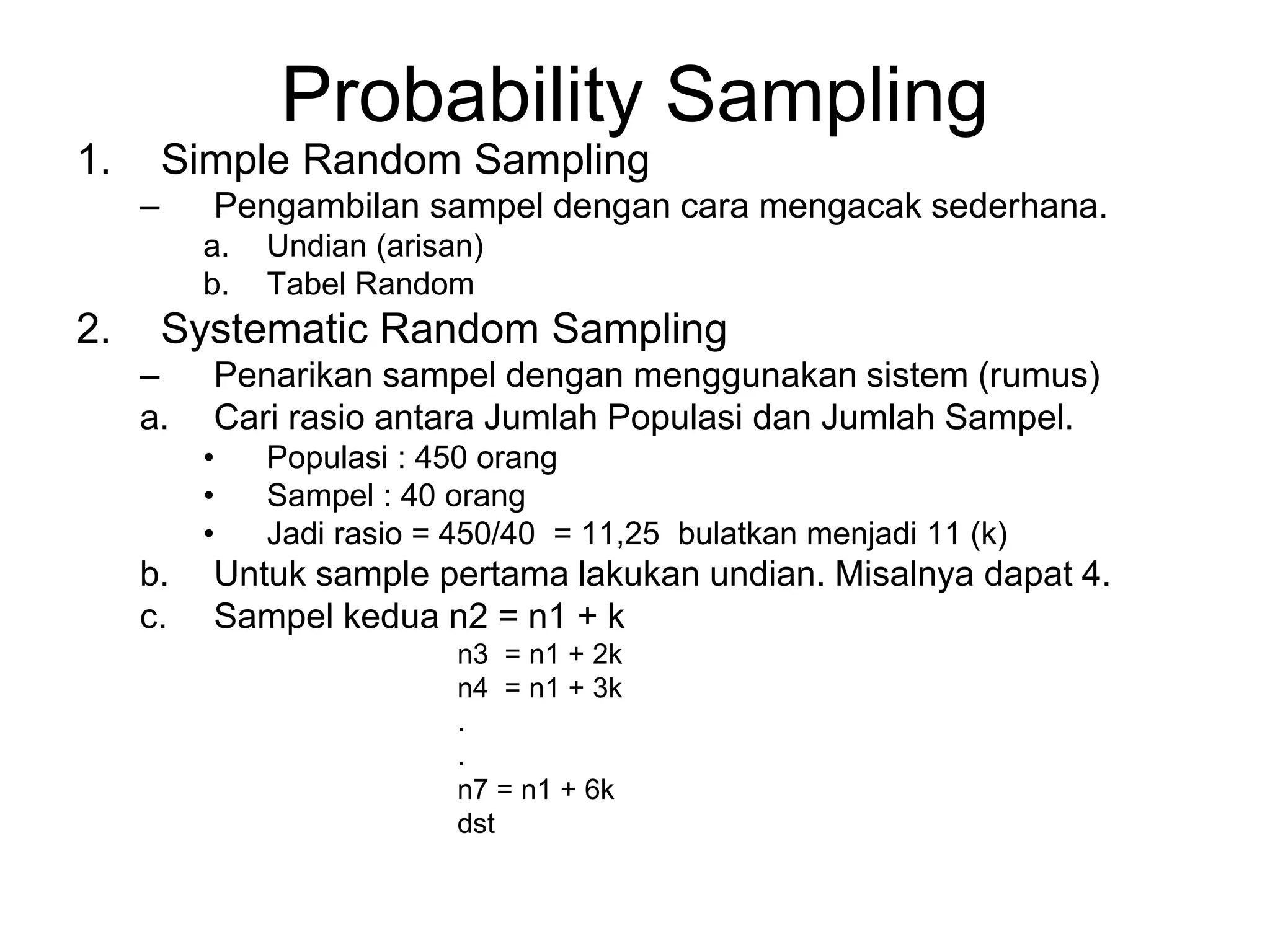 Probability Sampling

1. Simple Random Sampling
– Pengambilan sampel dengan cara mengacak sederhana.
a. Undian (arisan)
b. Tabel Random

2. Systematic Random Sampling
– Penarikan sampel dengan menggunakan sistem (rumus)
a. Cari rasio antara Jumlah Populasi dan Jumlah Sampel.
• Populasi : 450 orang
• Sampel : 40 orang
• Jadi rasio = 450/40 = 11,25 bulatkan menjadi 11 (k)
b. Untuk sample pertama lakukan undian. Misalnya dapat 4.
c. Sampel kedua n2 = n1 + k
n3 = n1 + 2k
n4 = n1 + 3k
.
.
n7 = n1 + 6k
dst